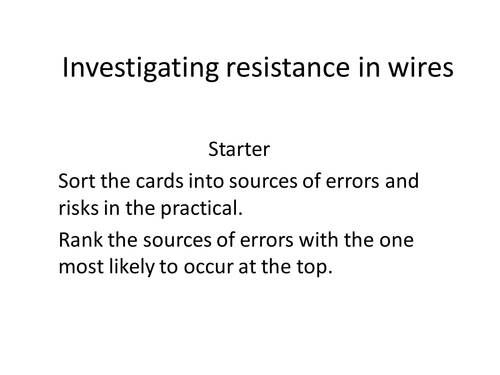 Investigating resistance in wires

Starter

Sort the cards into sources of errors and risks in the practical.

Rank the sources of errors with the one most likely to occur at the top.